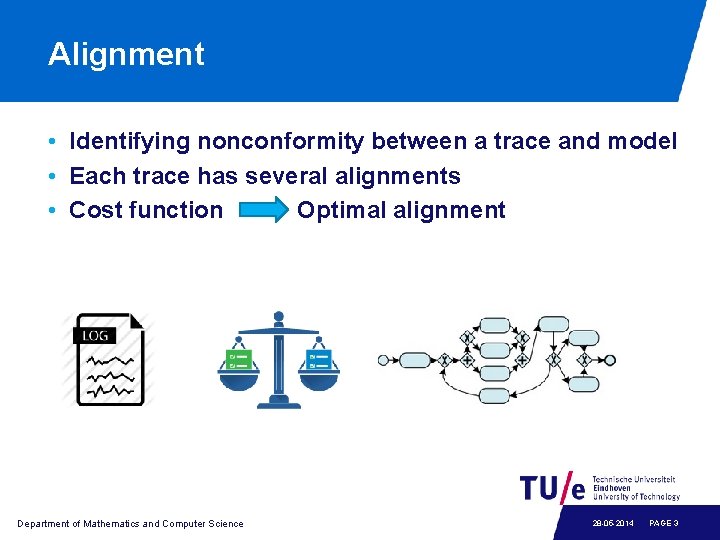 Alignment

• Identifying nonconformity between a trace and model
• Each trace has several alignments
• Cost function Optimal alignment

LOG

TU/e Technische Universiteit Eindhoven University of Technology

Department of Mathematics and Computer Science

28-06-2014 PAGE 3